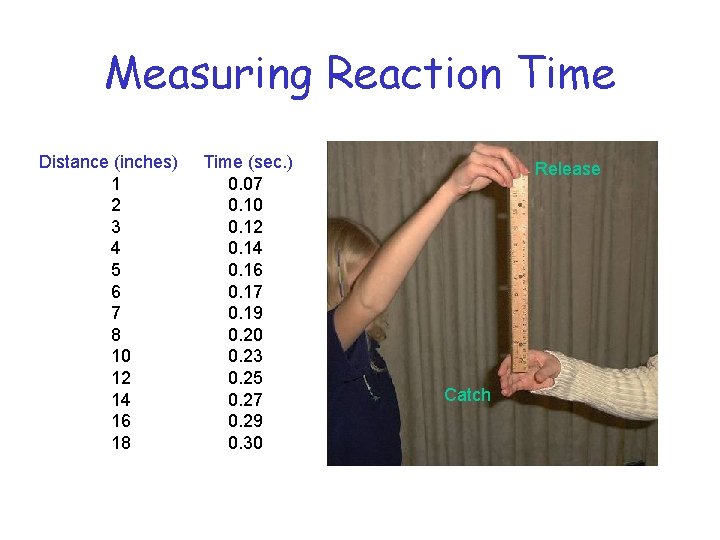 Measuring Reaction Time

| Distance (inches) | Time (sec.) |
|---|---|
| 1 | 0.07 |
| 2 | 0.10 |
| 3 | 0.12 |
| 4 | 0.14 |
| 5 | 0.16 |
| 6 | 0.17 |
| 7 | 0.19 |
| 8 | 0.20 |
| 10 | 0.23 |
| 12 | 0.25 |
| 14 | 0.27 |
| 16 | 0.29 |
| 18 | 0.30 |

Release

Catch